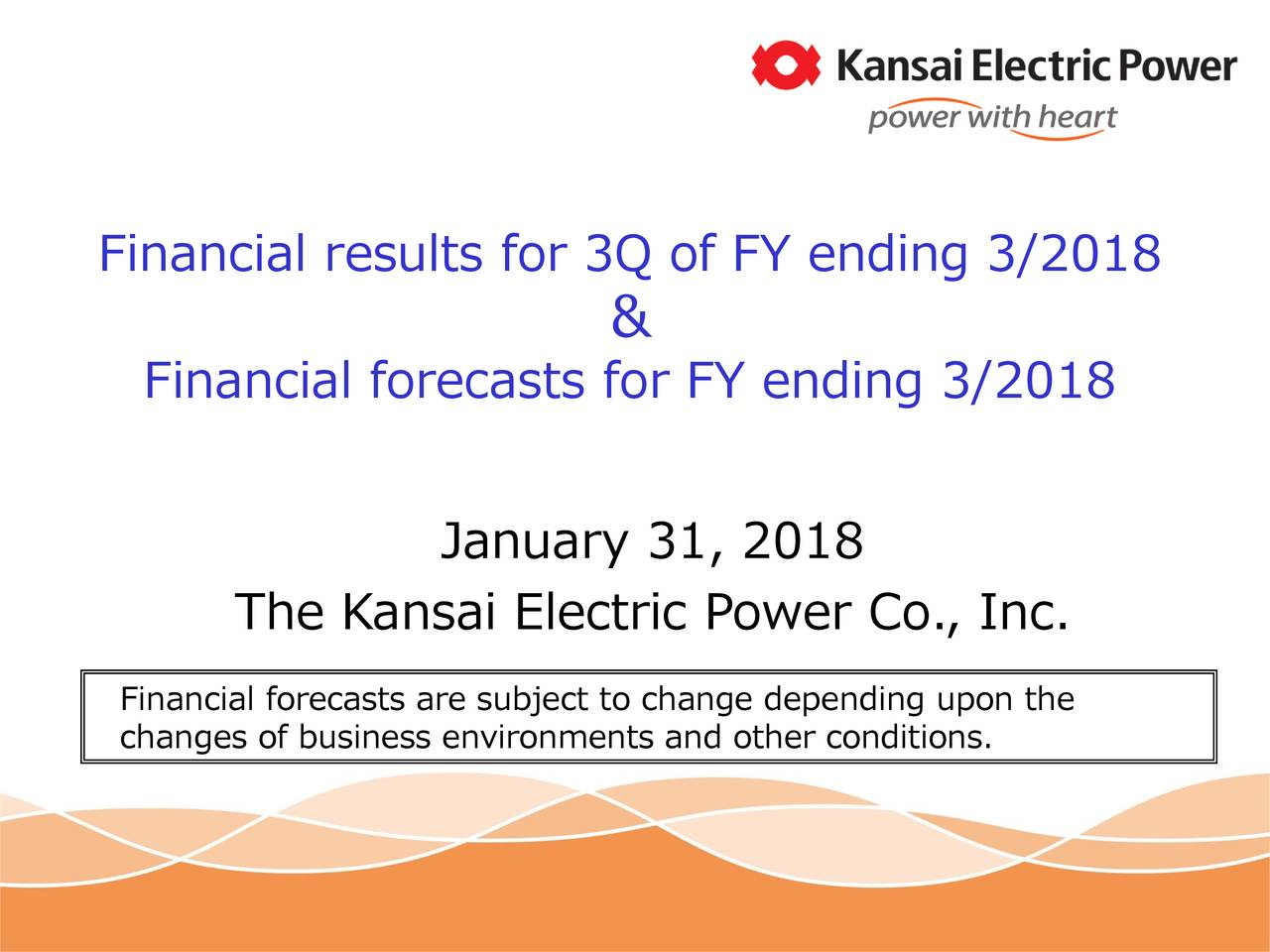 Kansai Electric Power
power with heart

Financial results for 3Q of FY ending 3/2018
&
Financial forecasts for FY ending 3/2018

January 31, 2018
The Kansai Electric Power Co., Inc.

Financial forecasts are subject to change depending upon the changes of business environments and other conditions.